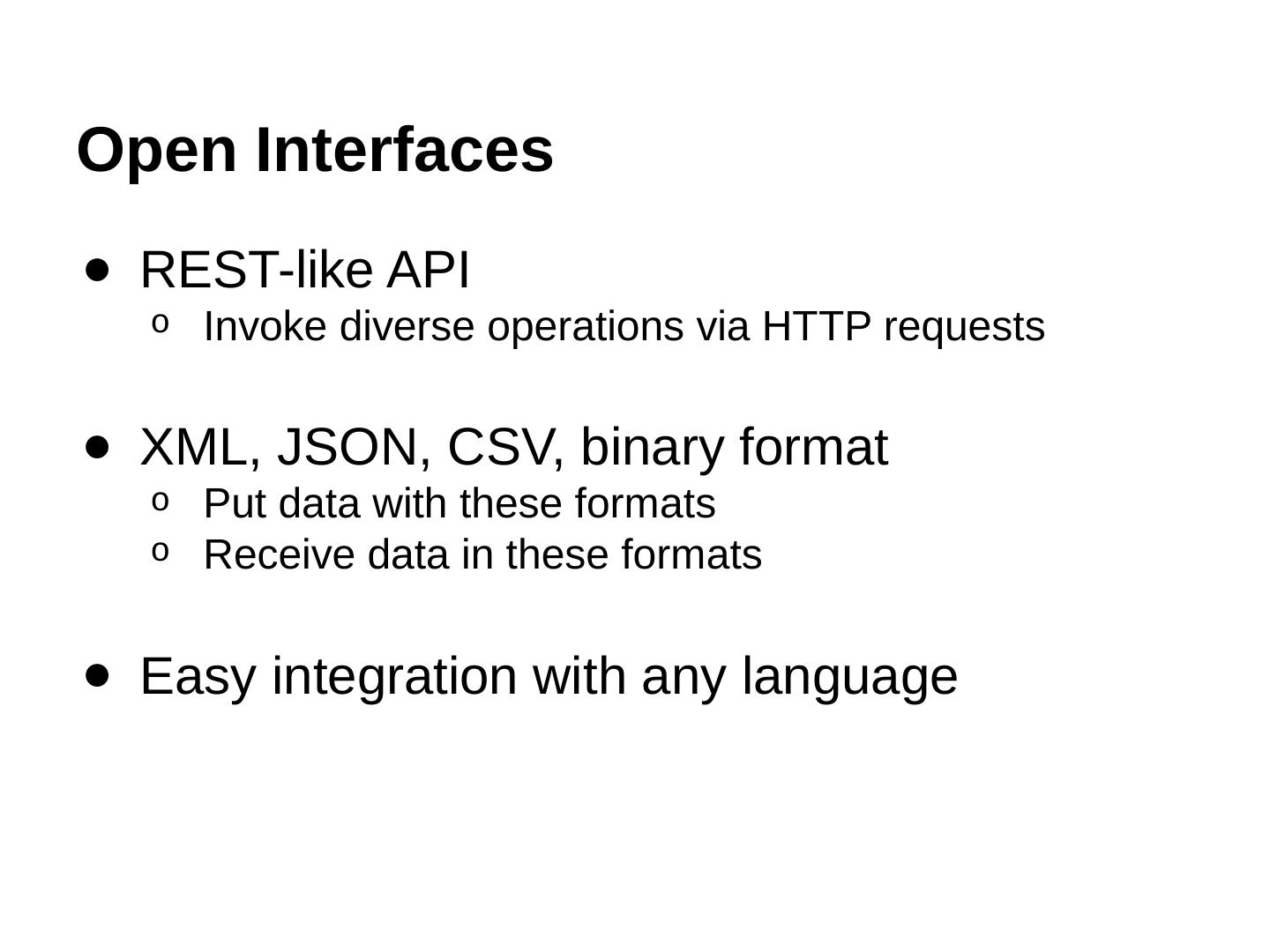 Open Interfaces

- REST-like API
  - Invoke diverse operations via HTTP requests

- XML, JSON, CSV, binary format
  - Put data with these formats
  - Receive data in these formats

- Easy integration with any language